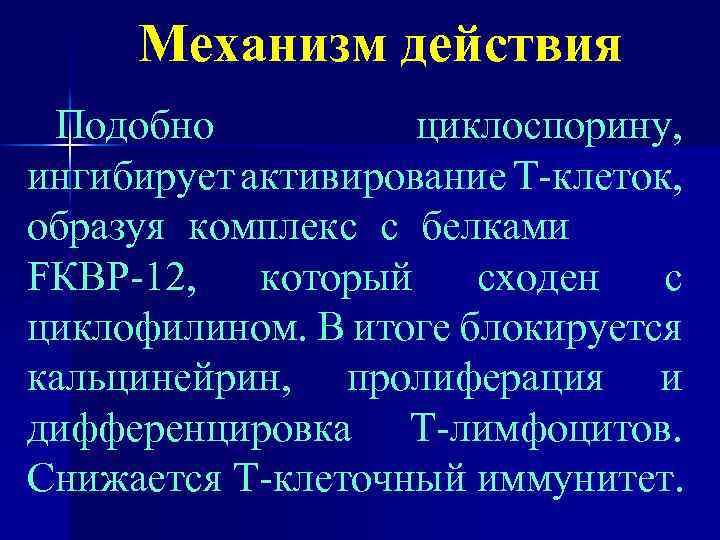 Механизм действия

Подобно циклоспорину, ингибирует активирование Т-клеток, образуя комплекс с белками FKBP-12, который сходен с циклофилином. В итоге блокируется кальцинейрин, пролиферация и дифференцировка Т-лимфоцитов. Снижается Т-клеточный иммунитет.